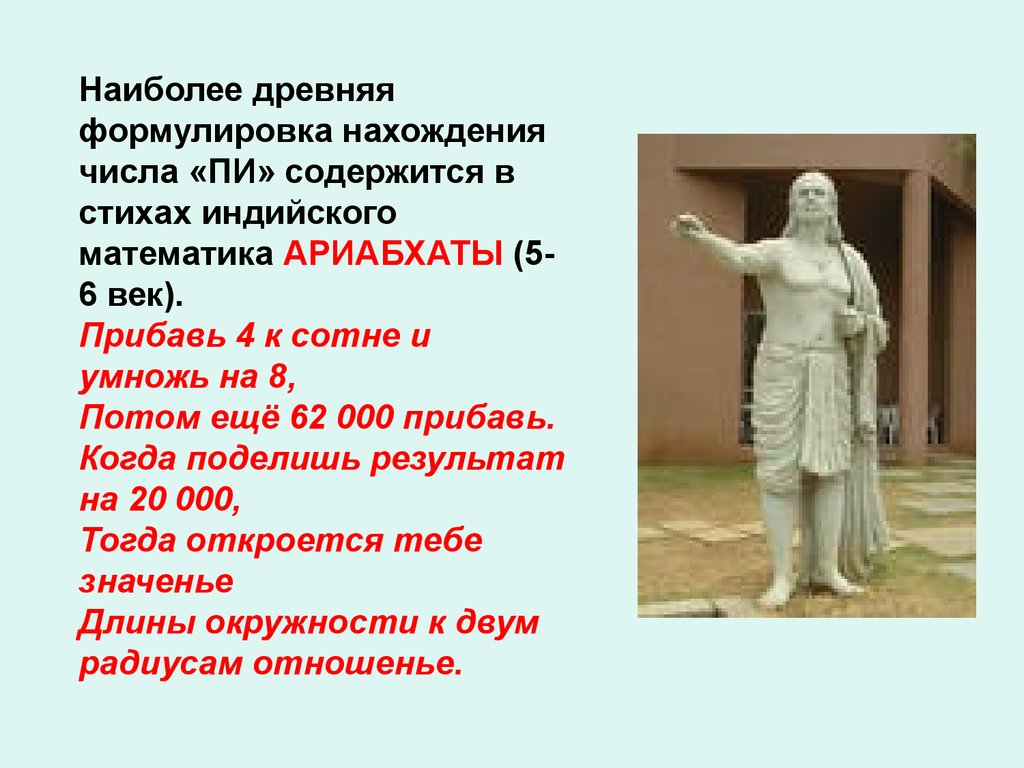 Наиболее древняя формулировка нахождения числа «ПИ» содержится в стихах индийского математика АРИАБХАТЫ (5-6 век).
Прибавь 4 к сотне и умножь на 8,
Потом ещё 62 000 прибавь.
Когда поделишь результат на 20 000,
Тогда откроется тебе значенье
Длины окружности к двум радиусам отношенье.